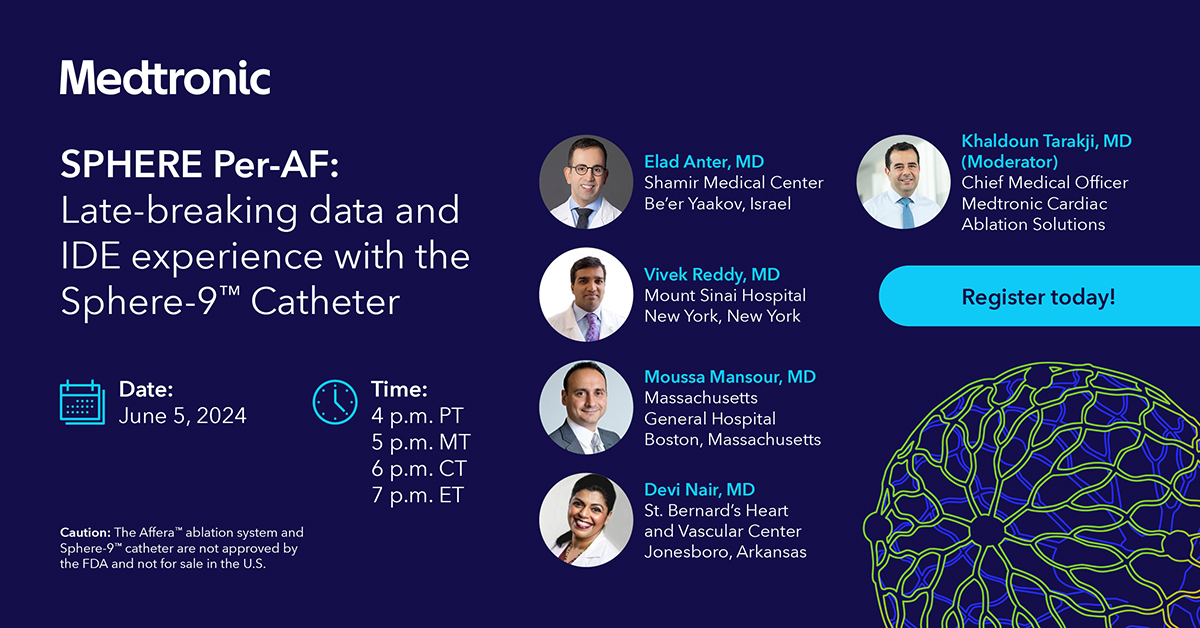 Medtronic

SPHERE Per-AF: Late-breaking data and IDE experience with the Sphere-9™ Catheter

Date:
June 5, 2024

Time:
4 p.m. PT
5 p.m. MT
6 p.m. CT
7 p.m. ET

Caution: The Affera™ ablation system and Sphere-9™ catheter are not approved by the FDA and not for sale in the U.S.

Elad Anter, MD
Shamir Medical Center
Be'er Yaakov, Israel

Vivek Reddy, MD
Mount Sinai Hospital
New York, New York

Moussa Mansour, MD
Massachusetts General Hospital
Boston, Massachusetts

Devi Nair, MD
St. Bernard's Heart and Vascular Center
Jonesboro, Arkansas

Khaldoun Tarakji, MD (Moderator)
Chief Medical Officer
Medtronic Cardiac Ablation Solutions

Register today!